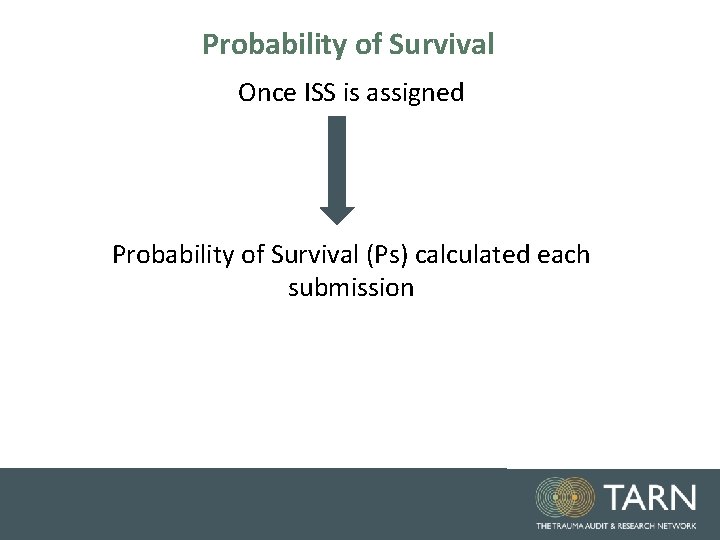 Probability of Survival

Once ISS is assigned

Probability of Survival (Ps) calculated each submission

TARN
THE TRAUMA AUDIT & RESEARCH NETWORK